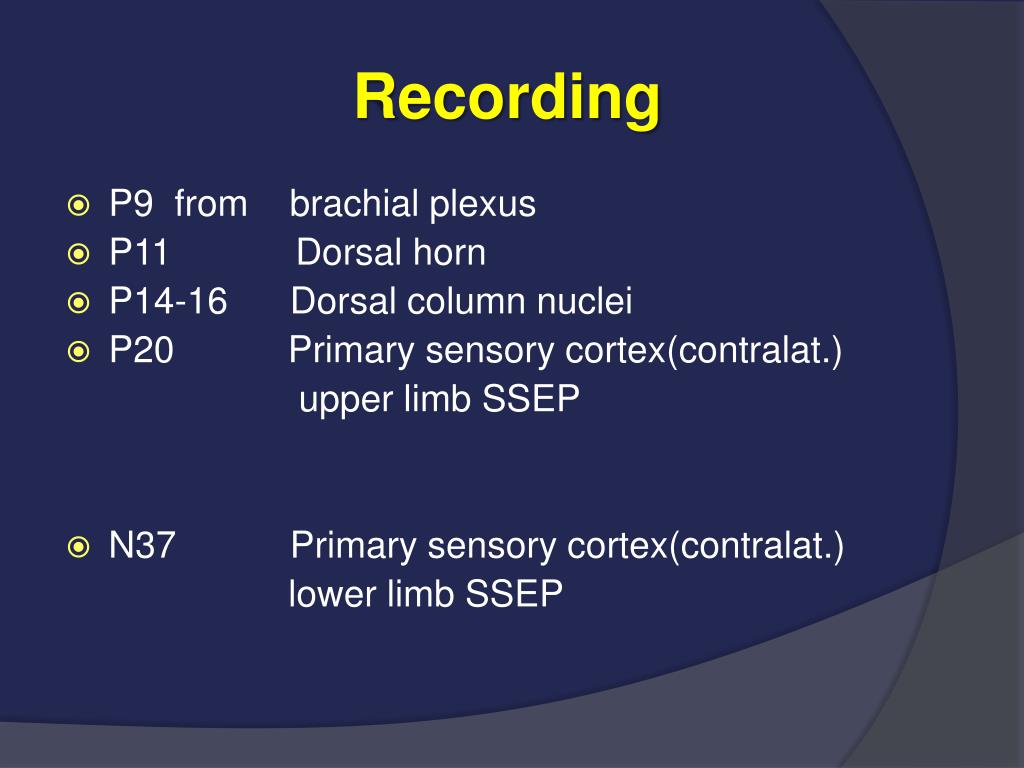 Recording

P9 from brachial plexus
P11 Dorsal horn
P14-16 Dorsal column nuclei
P20 Primary sensory cortex(contralat.)
upper limb SSEP

N37 Primary sensory cortex(contralat.)
lower limb SSEP